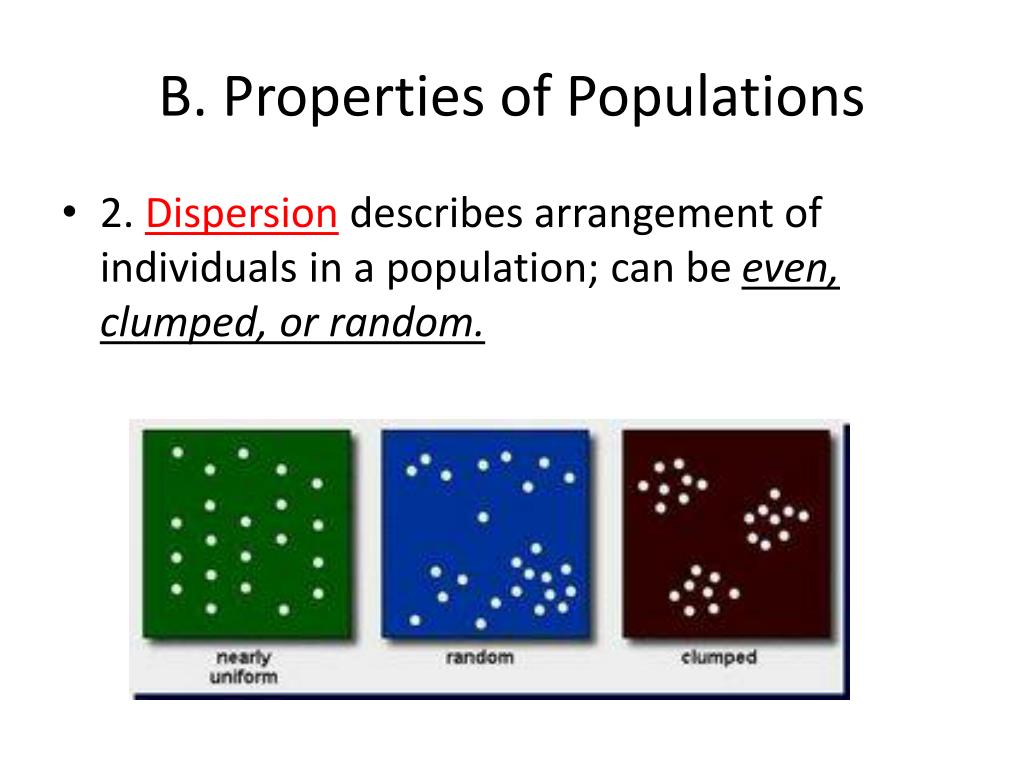 B. Properties of Populations

• 2. Dispersion describes arrangement of individuals in a population; can be even, clumped, or random.

nearly uniform

random

clumped